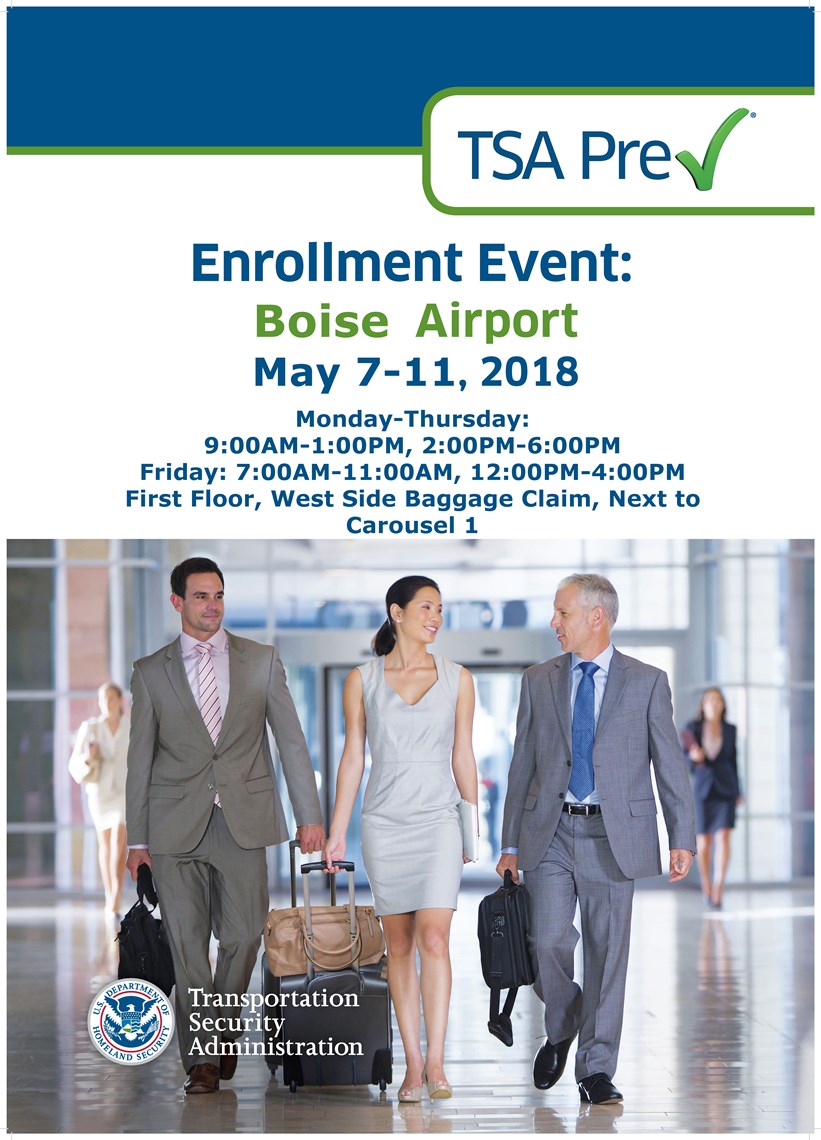 TSA Pre✓®

Enrollment Event:
Boise Airport
May 7-11, 2018

Monday-Thursday:
9:00AM-1:00PM, 2:00PM-6:00PM
Friday: 7:00AM-11:00AM, 12:00PM-4:00PM
First Floor, West Side Baggage Claim, Next to Carousel 1

U.S. DEPARTMENT OF HOMELAND SECURITY

Transportation
Security
Administration